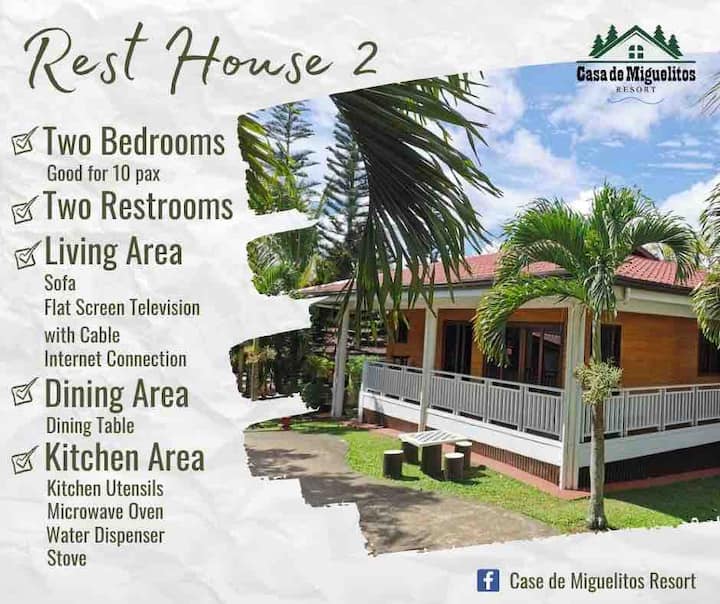 Rest House 2

Casa de Miguelitos
RESORT

Two Bedrooms
Good for 10 pax

Two Restrooms

Living Area
Sofa
Flat Screen Television with Cable
Internet Connection

Dining Area
Dining Table

Kitchen Area
Kitchen Utensils
Microwave Oven
Water Dispenser
Stove

Case de Miguelitos Resort